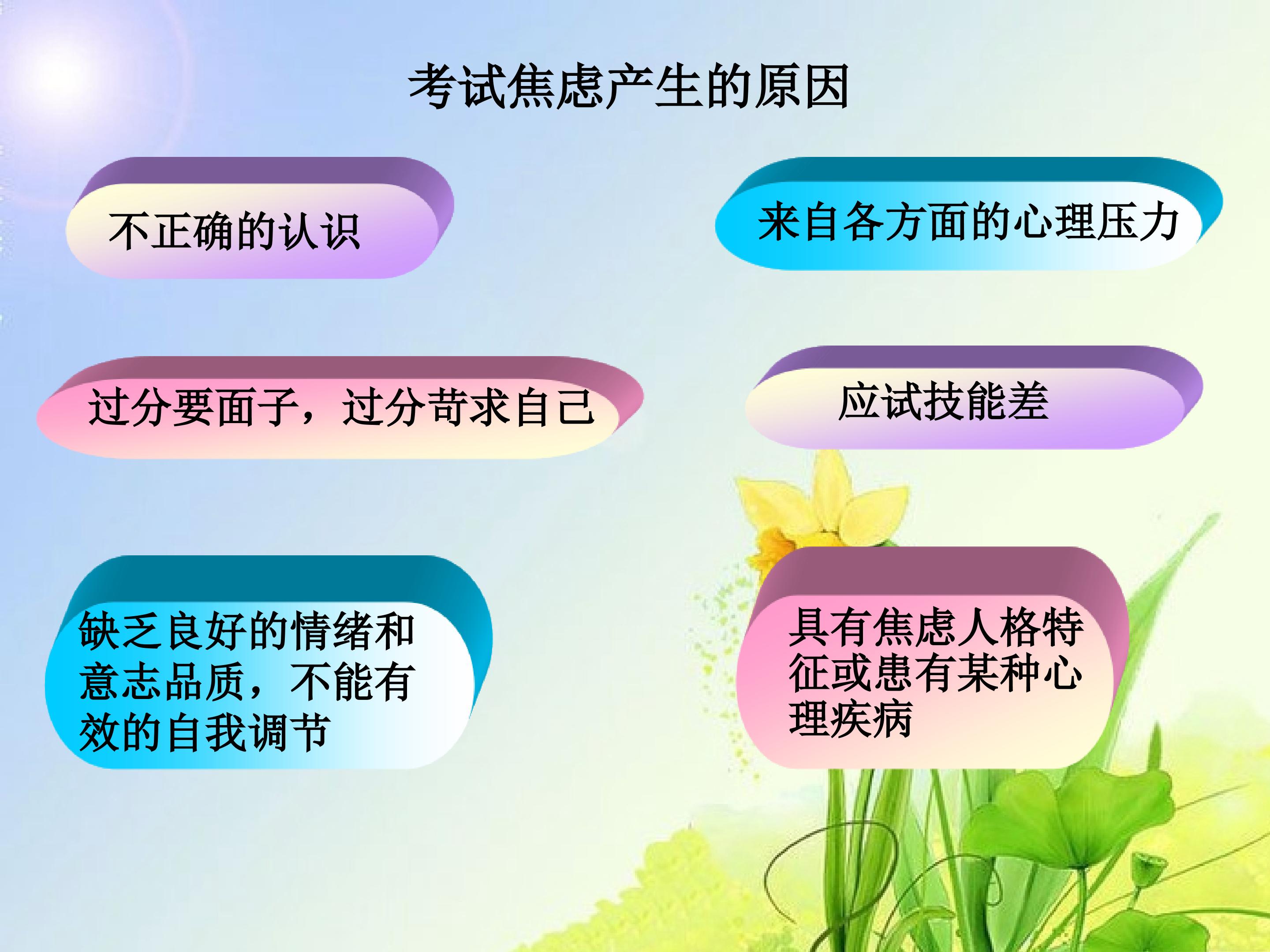 考试焦虑产生的原因

不正确的认识

来自各方面的心理压力

过分要面子，过分苛求自己

应试技能差

缺乏良好的情绪和意志品质，不能有效的自我调节

具有焦虑人格特征或患有某种心理疾病